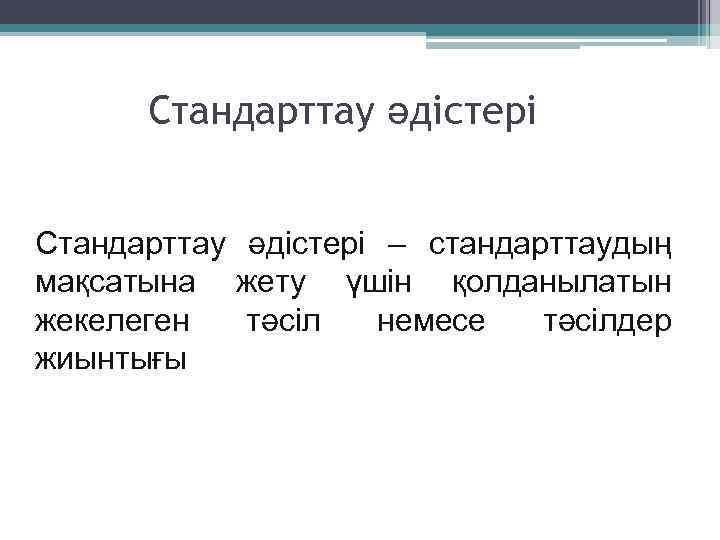 Стандарттау әдістері

Стандарттау әдістері – стандарттаудың мақсатына жету үшін қолданылатын жекелеген тәсіл немесе тәсілдер жиынтығы